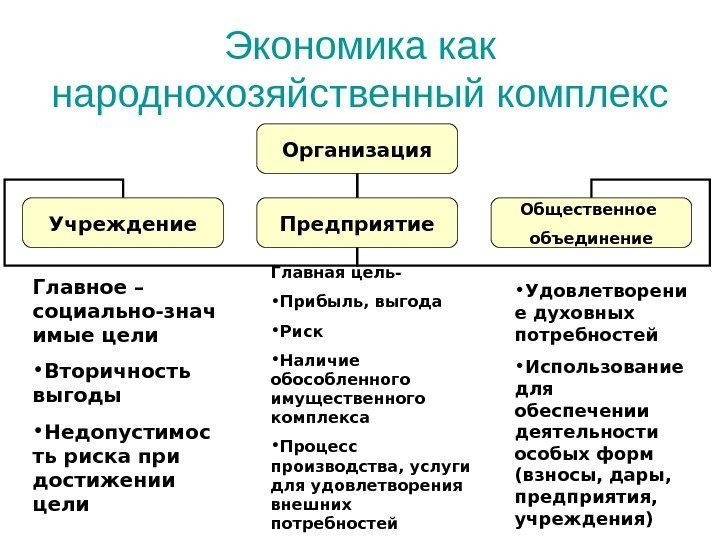 Экономика как народнохозяйственный комплекс

Организация

Учреждение

Предприятие

Общественное объединение

Главное – социально-значимые цели

•Вторичность выгоды

•Недопустимость риска при достижении цели

Главная цель-

•Прибыль, выгода

•Риск

•Наличие обособленного имущественного комплекса

•Процесс производства, услуги для удовлетворения внешних потребностей

•Удовлетворение духовных потребностей

•Использование для обеспечении деятельности особых форм (взносы, дары, предприятия, учреждения)